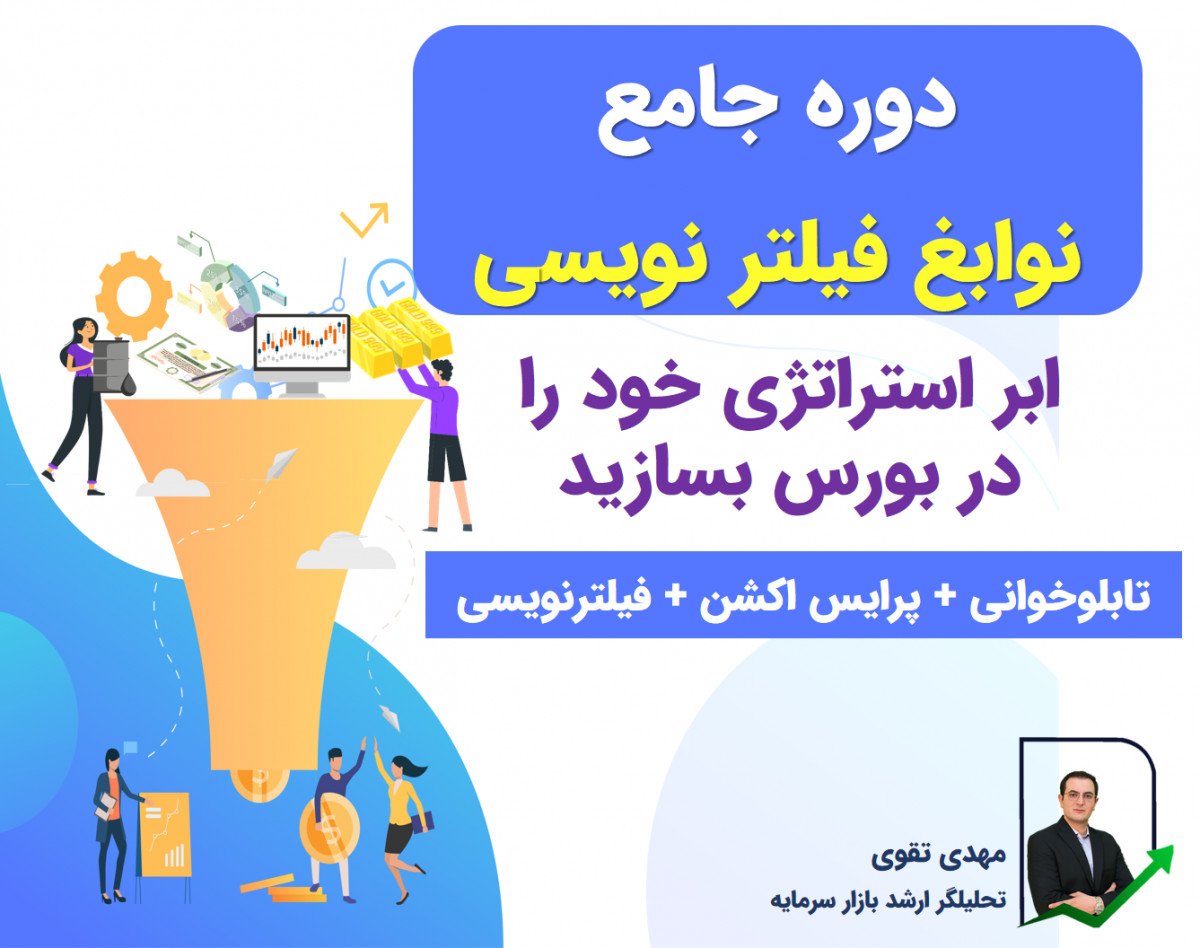 دوره جامع
نوابغ فیلتر نویسی

ابر استراتژی خود را
در بورس بسازید

تابلوخوانی + پرایس اکشن + فیلترنویسی

مهدی تقوی
تحلیلگر ارشد بازار سرمایه